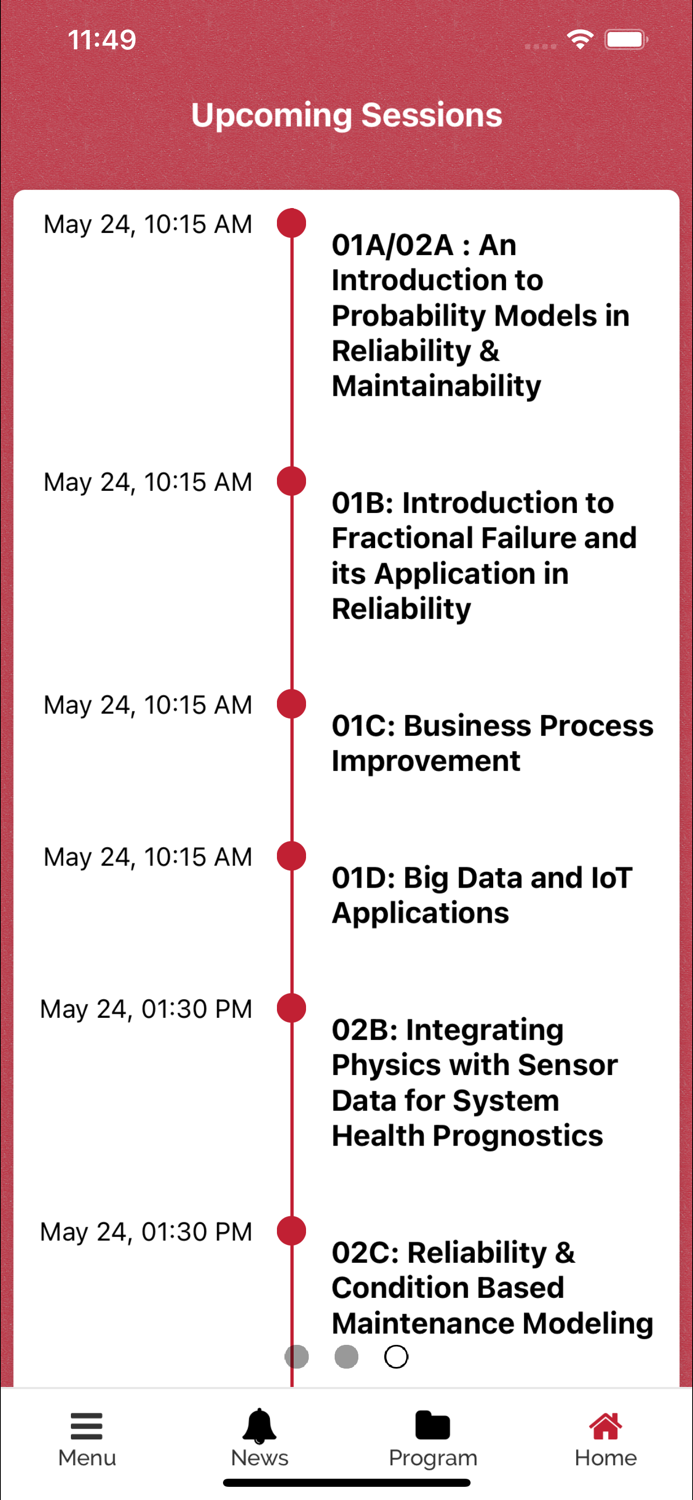 11:49

Upcoming Sessions

May 24, 10:15 AM

01A/02A : An Introduction to Probability Models in Reliability & Maintainability

May 24, 10:15 AM

01B: Introduction to Fractional Failure and its Application in Reliability

May 24, 10:15 AM

01C: Business Process Improvement

May 24, 10:15 AM

01D: Big Data and IoT Applications

May 24, 01:30 PM

02B: Integrating Physics with Sensor Data for System Health Prognostics

May 24, 01:30 PM

02C: Reliability & Condition Based Maintenance Modeling

Menu News Program Home